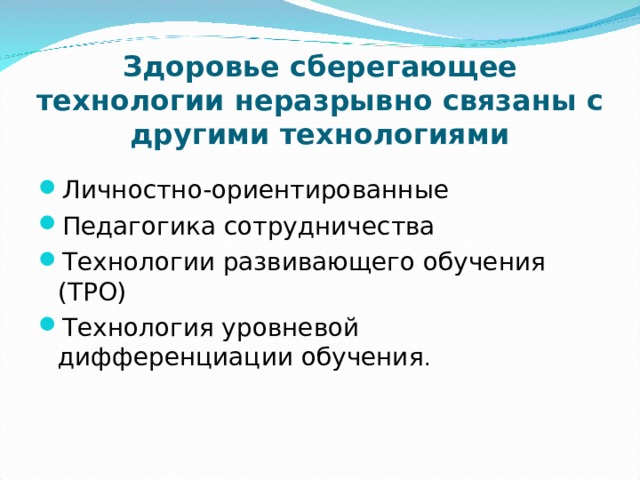 Здоровье сберегающее технологии неразрывно связаны с другими технологиями

Личностно-ориентированные

Педагогика сотрудничества

Технологии развивающего обучения (ТРО)

Технология уровневой дифференциации обучения.